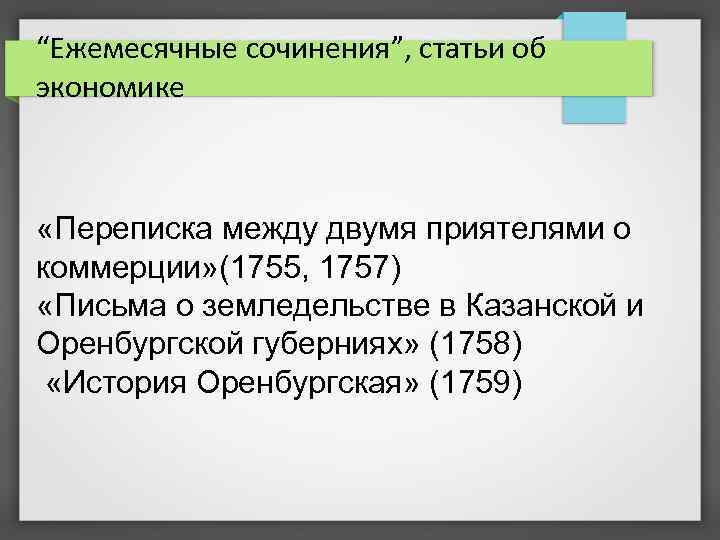 “Ежемесячные сочинения”, статьи об экономике

«Переписка между двумя приятелями о коммерции»(1755, 1757)
«Письма о земледельстве в Казанской и Оренбургской губерниях» (1758)
«История Оренбургская» (1759)